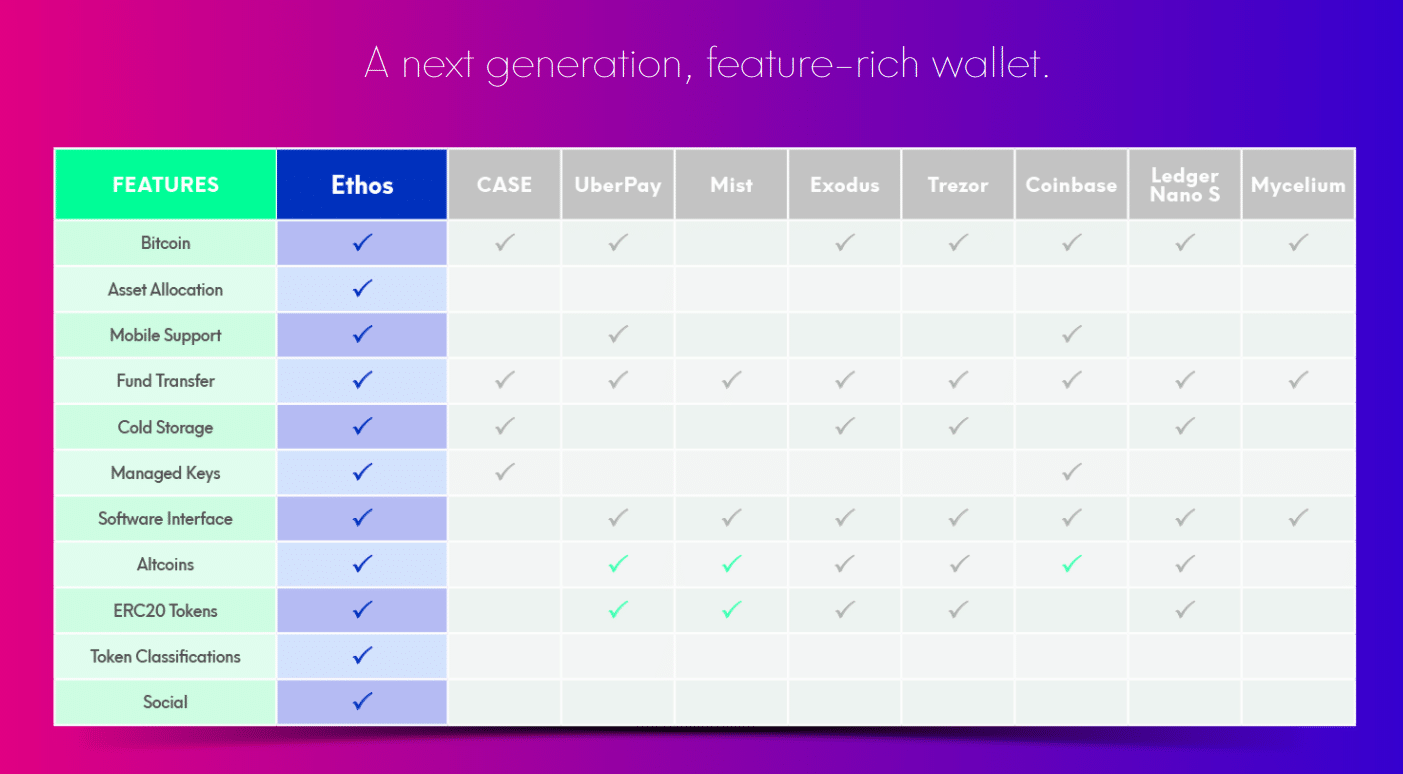 A next generation, feature-rich wallet.

| FEATURES | Ethos | CASE | UberPay | Mist | Exodus | Trezor | Coinbase | Ledger Nano S | Mycelium |
|---|---|---|---|---|---|---|---|---|---|
| Bitcoin | ✓ | ✓ | ✓ | | ✓ | ✓ | ✓ | ✓ | ✓ |
| Asset Allocation | ✓ | | | | | | | | |
| Mobile Support | ✓ | | ✓ | | | | ✓ | | |
| Fund Transfer | ✓ | ✓ | ✓ | ✓ | ✓ | ✓ | ✓ | ✓ | ✓ |
| Cold Storage | ✓ | ✓ | | | ✓ | ✓ | | ✓ | |
| Managed Keys | ✓ | ✓ | | | | | ✓ | | |
| Software Interface | ✓ | | ✓ | ✓ | ✓ | ✓ | ✓ | ✓ | ✓ |
| Altcoins | ✓ | | ✓ | ✓ | ✓ | ✓ | ✓ | ✓ | |
| ERC20 Tokens | ✓ | | ✓ | ✓ | ✓ | ✓ | | ✓ | |
| Token Classifications | ✓ | | | | | | | | |
| Social | ✓ | | | | | | | | |